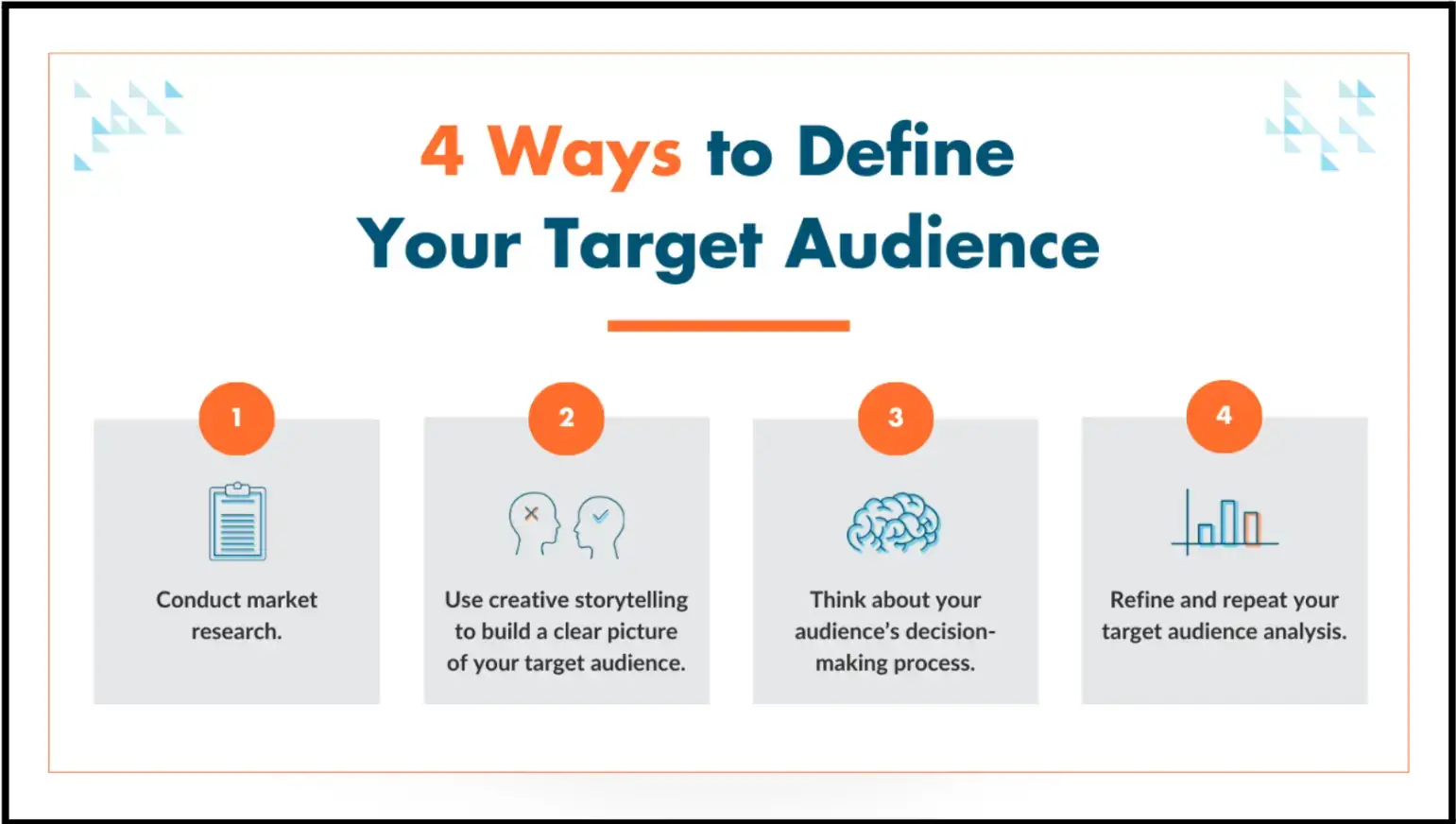 4 Ways to Define Your Target Audience

1

Conduct market research.

2

Use creative storytelling to build a clear picture of your target audience.

3

Think about your audience's decision-making process.

4

Refine and repeat your target audience analysis.